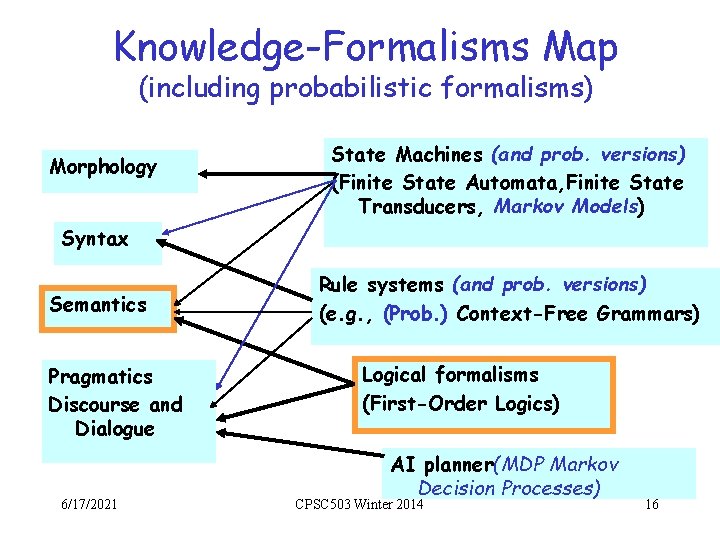 Knowledge-Formalisms Map
(including probabilistic formalisms)

Morphology

Syntax

Semantics

Pragmatics
Discourse and
Dialogue

State Machines (and prob. versions)
(Finite State Automata,Finite State Transducers, Markov Models)

Rule systems (and prob. versions)
(e.g., (Prob.) Context-Free Grammars)

Logical formalisms
(First-Order Logics)

AI planner(MDP Markov Decision Processes)

6/17/2021

CPSC503 Winter 2014

16